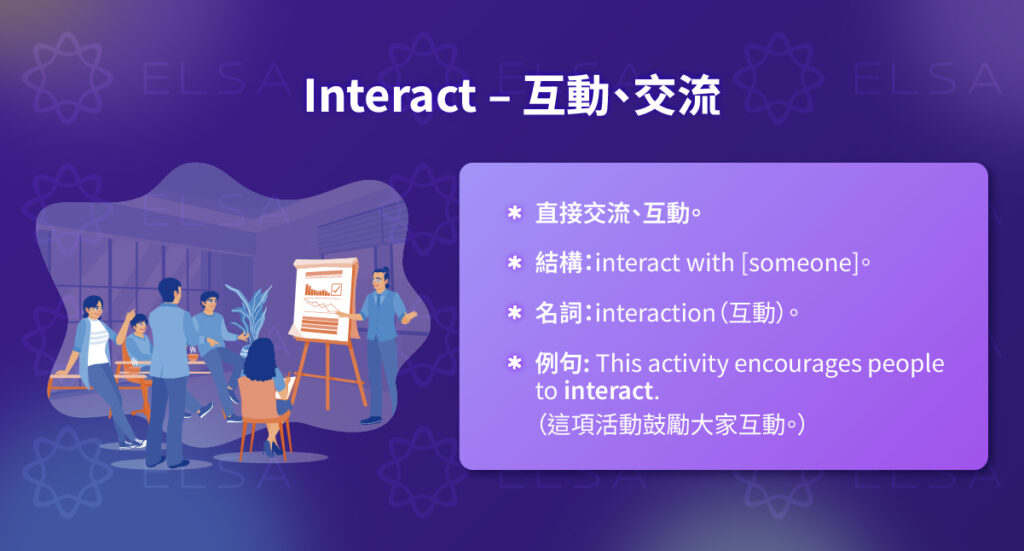 ELSA

Interact – 互動、交流

* 直接交流、互動。

* 結構：interact with [someone]。

* 名詞：interaction（互動）。

* 例句: This activity encourages people to interact.
（這項活動鼓勵大家互動。）